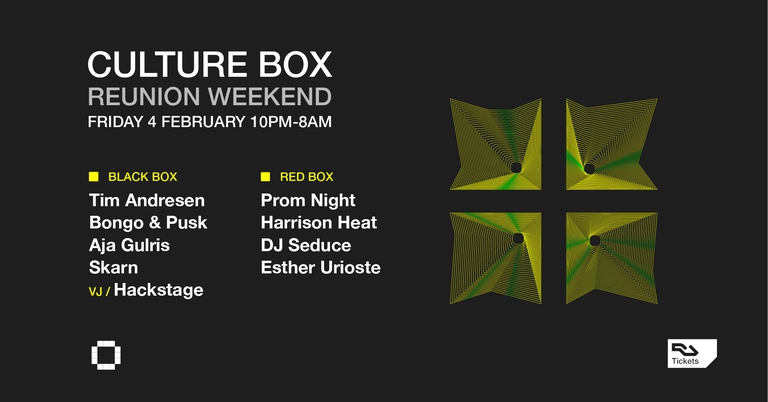 CULTURE BOX
REUNION WEEKEND
FRIDAY 4 FEBRUARY 10PM-8AM

BLACK BOX
Tim Andresen
Bongo & Pusk
Aja Gulris
Skarn
VJ / Hackstage

RED BOX
Prom Night
Harrison Heat
DJ Seduce
Esther Urioste

RA
Tickets